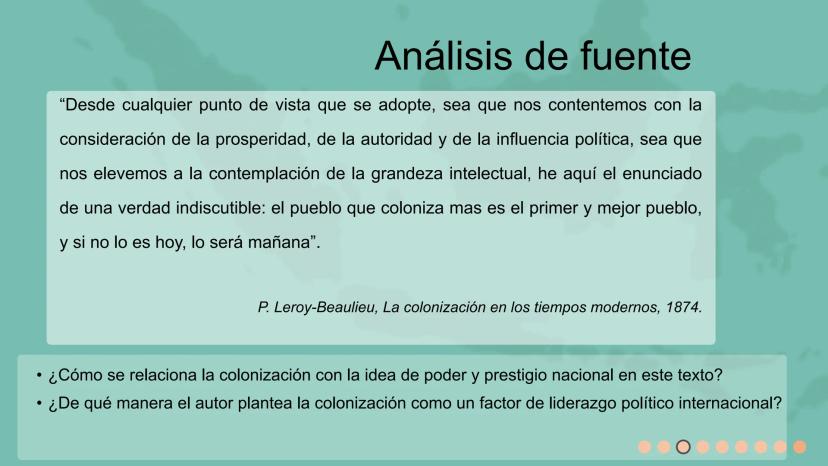 Análisis de fuente

“Desde cualquier punto de vista que se adopte, sea que nos contentemos con la consideración de la prosperidad, de la autoridad y de la influencia política, sea que nos elevemos a la contemplación de la grandeza intelectual, he aquí el enunciado de una verdad indiscutible: el pueblo que coloniza mas es el primer y mejor pueblo, y si no lo es hoy, lo será mañana”.

P. Leroy-Beaulieu, La colonización en los tiempos modernos, 1874.

• ¿Cómo se relaciona la colonización con la idea de poder y prestigio nacional en este texto?
• ¿De qué manera el autor plantea la colonización como un factor de liderazgo político internacional?